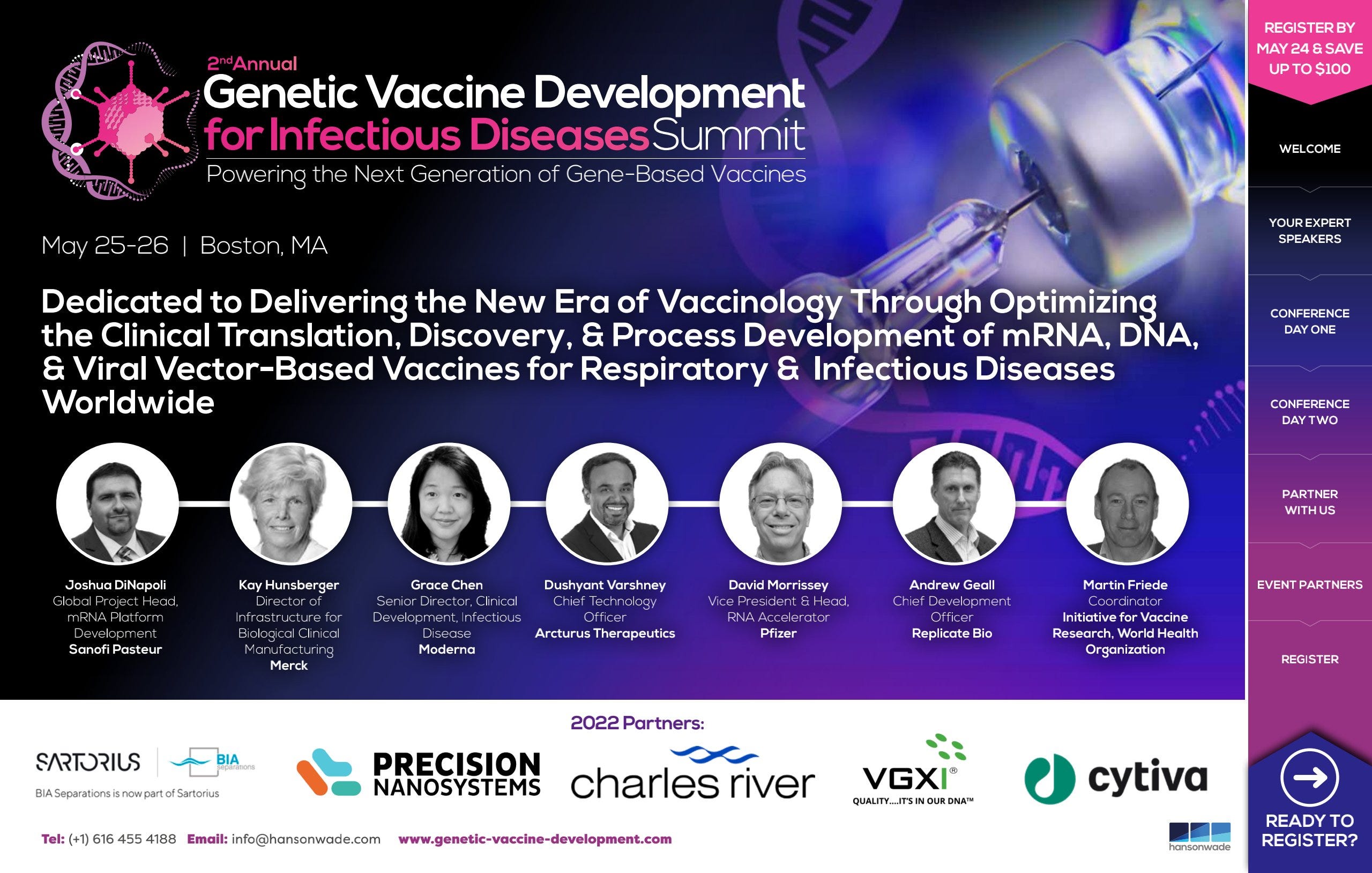 2nd Annual
Genetic Vaccine Development for Infectious Diseases Summit
Powering the Next Generation of Gene-Based Vaccines

May 25-26 | Boston, MA

Dedicated to Delivering the New Era of Vaccinology Through Optimizing the Clinical Translation, Discovery, & Process Development of mRNA, DNA, & Viral Vector-Based Vaccines for Respiratory & Infectious Diseases Worldwide

Joshua DiNapoli
Global Project Head, mRNA Platform Development
Sanofi Pasteur

Kay Hunsberger
Director of Infrastructure for Biological Clinical Manufacturing
Merck

Grace Chen
Senior Director, Clinical Development, Infectious Disease
Moderna

Dushyant Varshney
Chief Technology Officer
Arcturus Therapeutics

David Morrissey
Vice President & Head, RNA Accelerator
Pfizer

Andrew Geall
Chief Development Officer
Replicate Bio

Martin Friede
Coordinator
Initiative for Vaccine Research, World Health Organization

2022 Partners:
SARTORIUS BIA separations
BIA Separations is now part of Sartorius
PRECISION NANOSYSTEMS
charles river
VGXI®
QUALITY....IT'S IN OUR DNA™
cytiva

Tel: (+1) 616 455 4188 Email: info@hansonwade.com www.genetic-vaccine-development.com

hansonwade

REGISTER BY MAY 24 & SAVE UP TO $100
WELCOME
YOUR EXPERT SPEAKERS
CONFERENCE DAY ONE
CONFERENCE DAY TWO
PARTNER WITH US
EVENT PARTNERS
REGISTER
READY TO REGISTER?